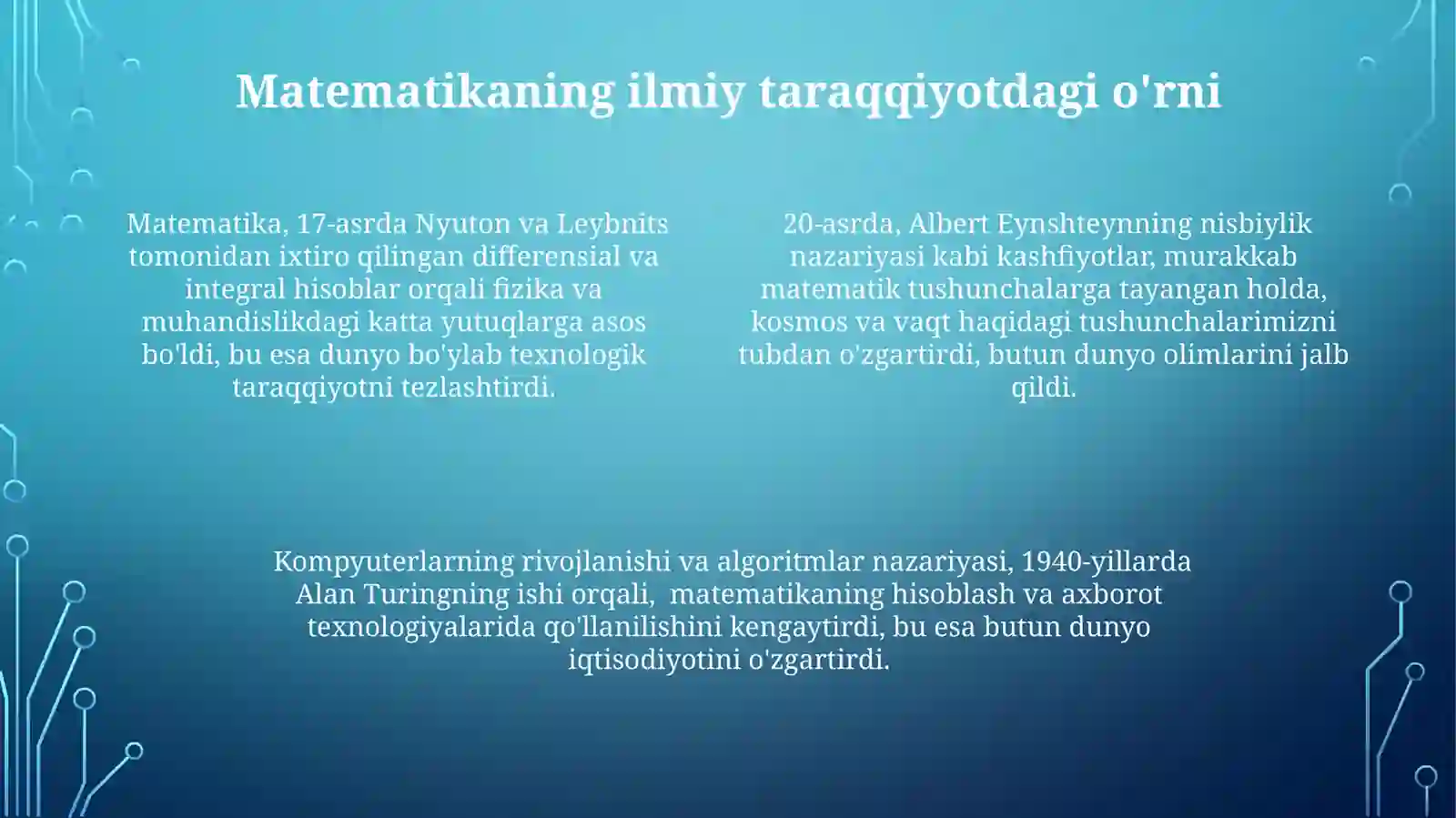 Matematikaning ilmiy taraqqiyotdagi o'rni

Matematika, 17-asrda Nyuton va Leybnits tomonidan ixtiro qilingan differensial va integral hisoblar orqali fizika va muhandislikdagi katta yutuqlarga asos bo'ldi, bu esa dunyo bo'ylab texnologik taraqqiyotni tezlashtirdi.

20-asrda, Albert Eynshteynning nisbiylik nazariyasi kabi kashfiyotlar, murakkab matematik tushunchalarga tayangan holda, kosmos va vaqt haqidagi tushunchalarimizni tubdan o'zgartirdi, butun dunyo olimlarini jalb qildi.

Kompyuterlarning rivojlanishi va algoritmlar nazariyasi, 1940-yillarda Alan Turingning ishi orqali, matematikaning hisoblash va axborot texnologiyalarida qo'llanilishini kengaytirdi, bu esa butun dunyo iqtisodiyotini o'zgartirdi.